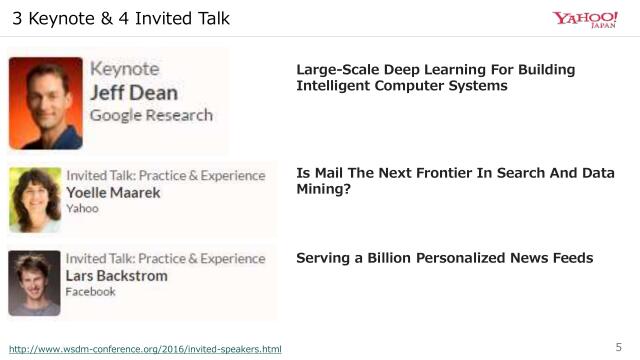 3 Keynote & 4 Invited Talk

YAHOO! JAPAN

Keynote
Jeff Dean
Google Research

Large-Scale Deep Learning For Building Intelligent Computer Systems

Invited Talk: Practice & Experience
Yoelle Maarek
Yahoo

Is Mail The Next Frontier In Search And Data Mining?

Invited Talk: Practice & Experience
Lars Backstrom
Facebook

Serving a Billion Personalized News Feeds

http://www.wsdm-conference.org/2016/invited-speakers.html

5